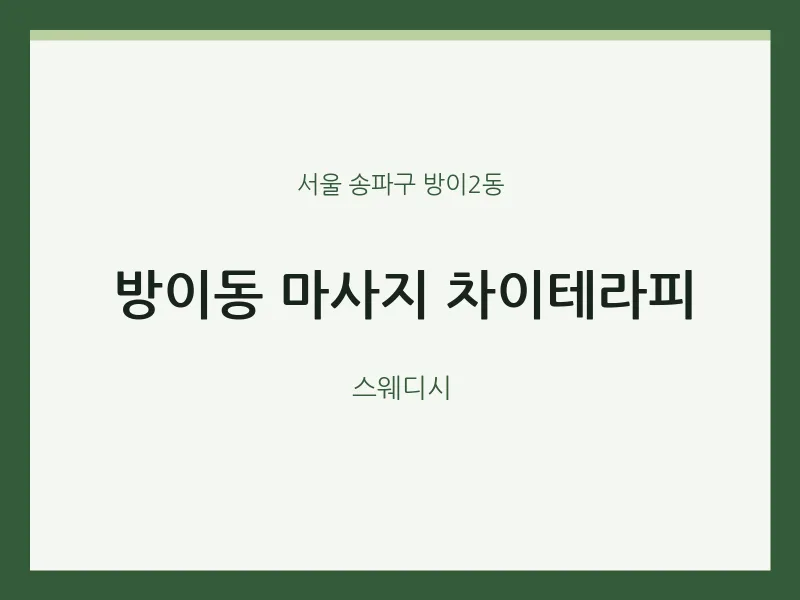 서울 송파구 방이2동

방이동 마사지 차이테라피

스웨디시